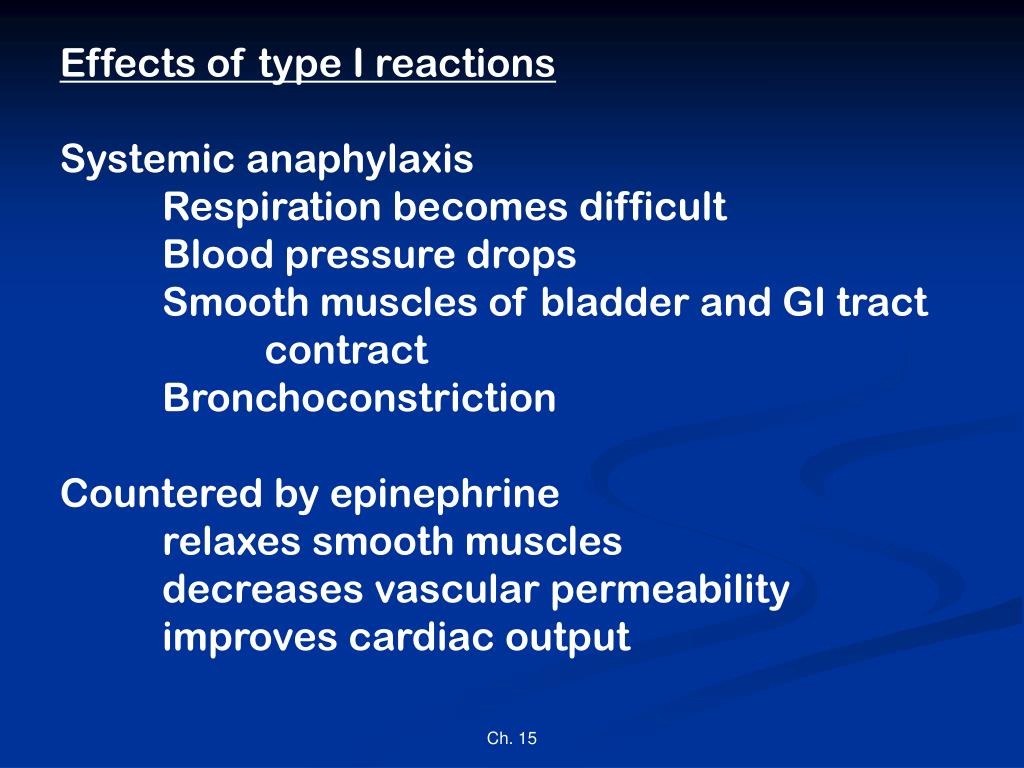 Effects of type I reactions

Systemic anaphylaxis
Respiration becomes difficult
Blood pressure drops
Smooth muscles of bladder and GI tract contract
Bronchoconstriction

Countered by epinephrine
relaxes smooth muscles
decreases vascular permeability
improves cardiac output

Ch. 15